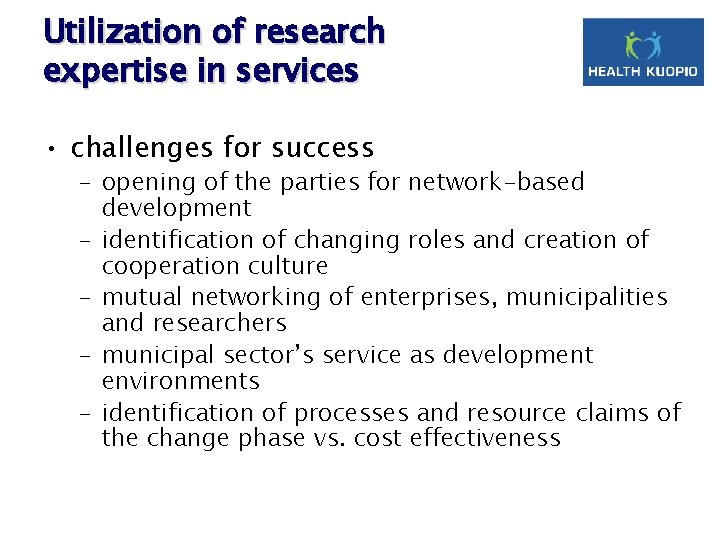 Utilization of research expertise in services

HEALTH KUOPIO

• challenges for success
– opening of the parties for network-based development
– identification of changing roles and creation of cooperation culture
– mutual networking of enterprises, municipalities and researchers
– municipal sector's service as development environments
– identification of processes and resource claims of the change phase vs. cost effectiveness